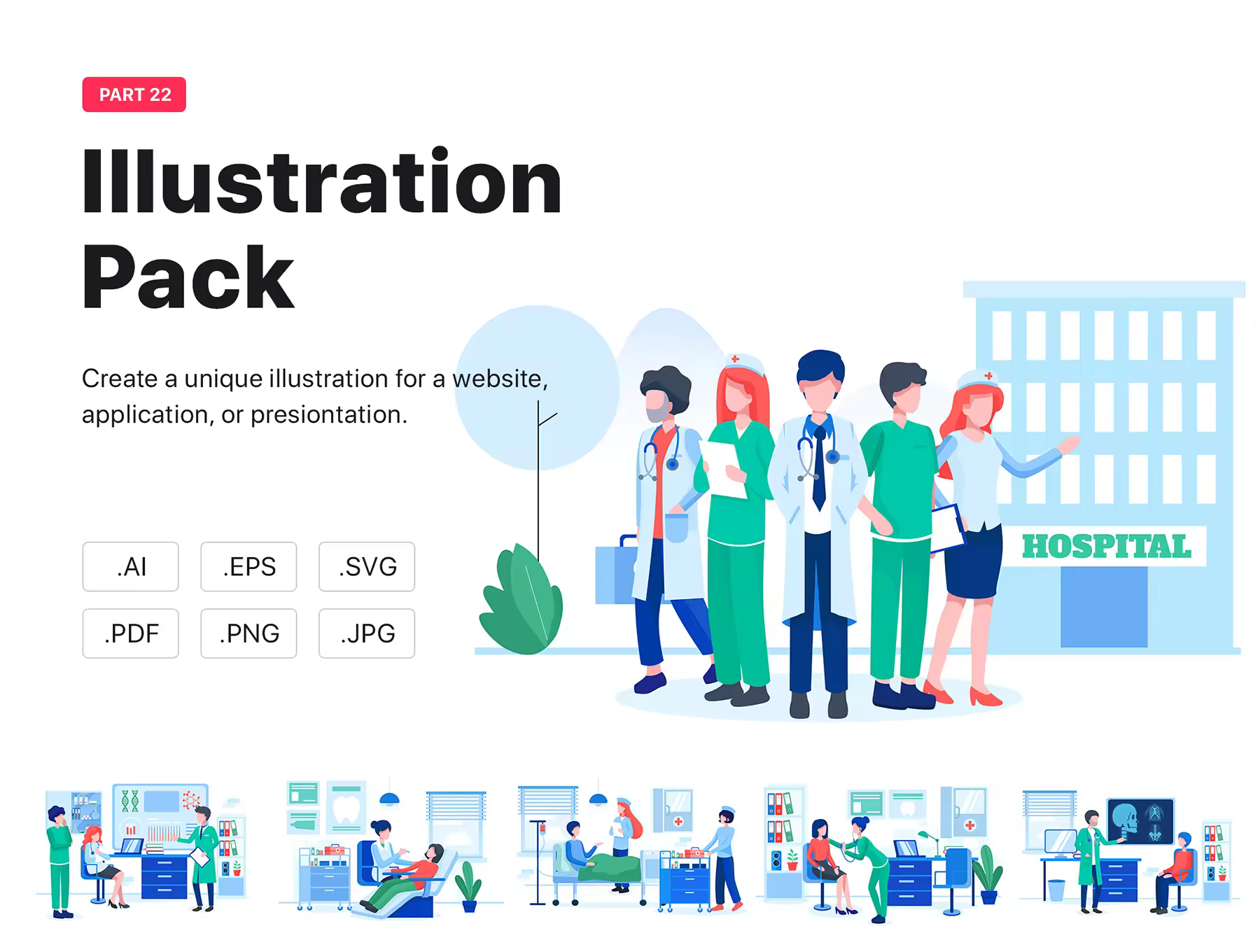 PART 22

Illustration Pack

Create a unique illustration for a website, application, or presiontation.

.AI .EPS .SVG
.PDF .PNG .JPG

HOSPITAL